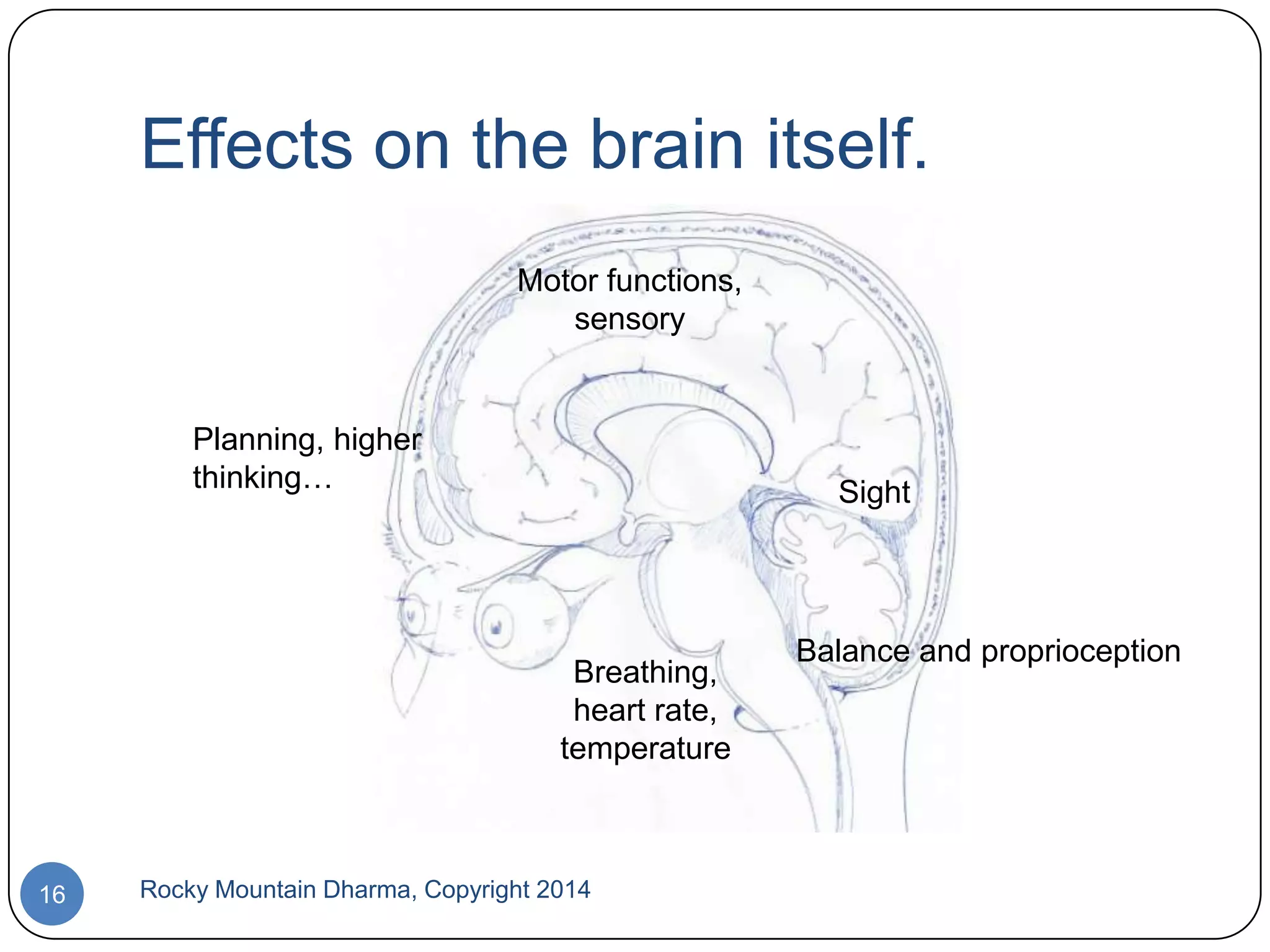 Effects on the brain itself.

Motor functions, sensory

Planning, higher thinking…

Sight

Balance and proprioception

Breathing, heart rate, temperature

16

Rocky Mountain Dharma, Copyright 2014